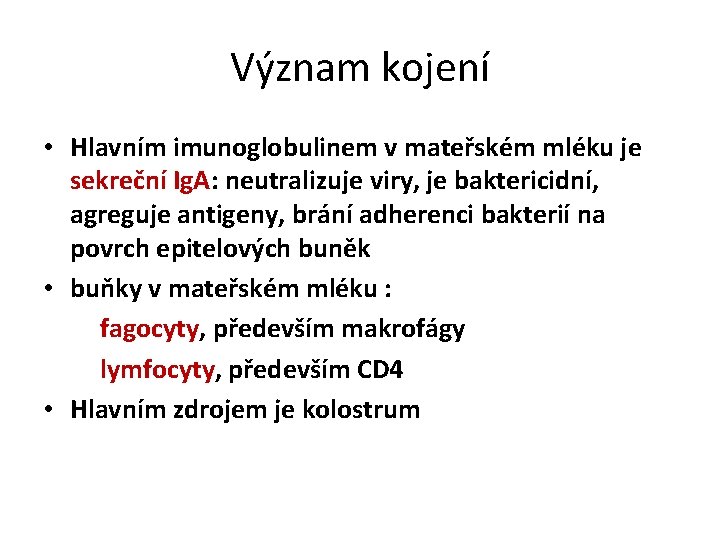 Význam kojení

• Hlavním imunoglobulinem v mateřském mléku je sekreční IgA: neutralizuje viry, je baktericidní, agreguje antigeny, brání adherenci bakterií na povrch epitelových buněk
• buňky v mateřském mléku :
fagocyty, především makrofágy
lymfocyty, především CD4
• Hlavním zdrojem je kolostrum